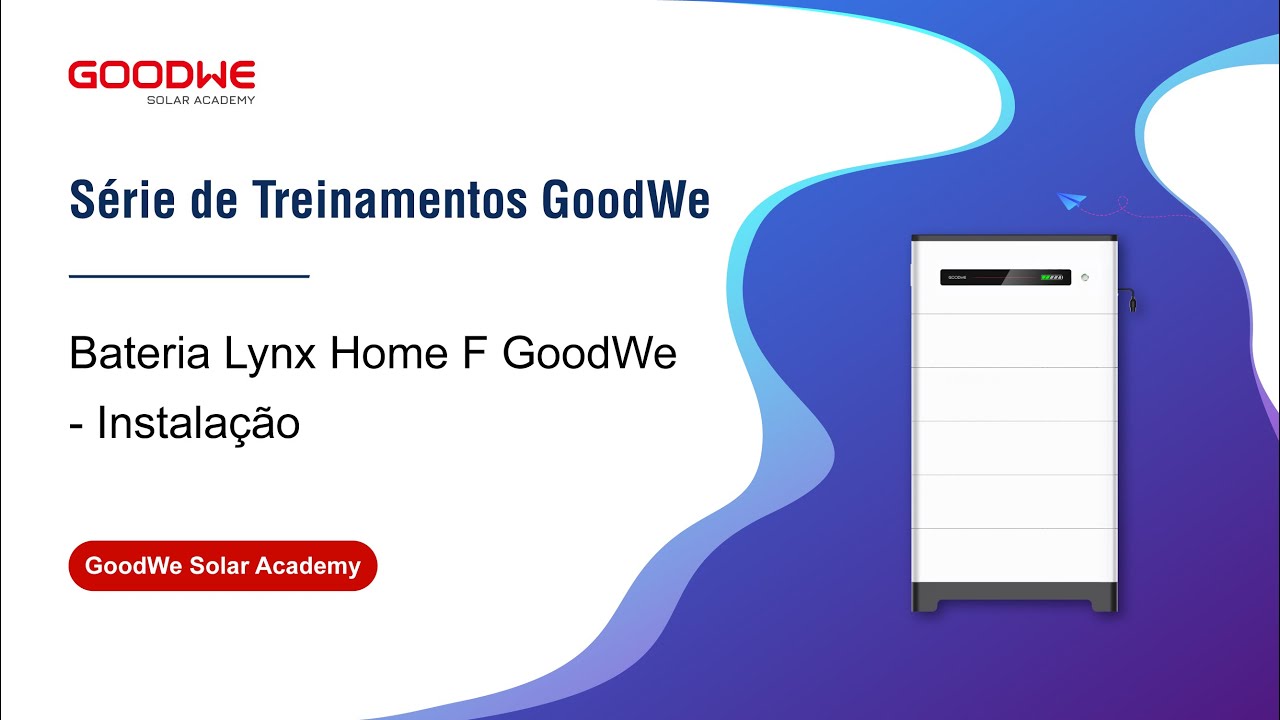 GOODWE
SOLAR ACADEMY

Série de Treinamentos GoodWe

Bateria Lynx Home F GoodWe - Instalação

GoodWe Solar Academy

GOODWE